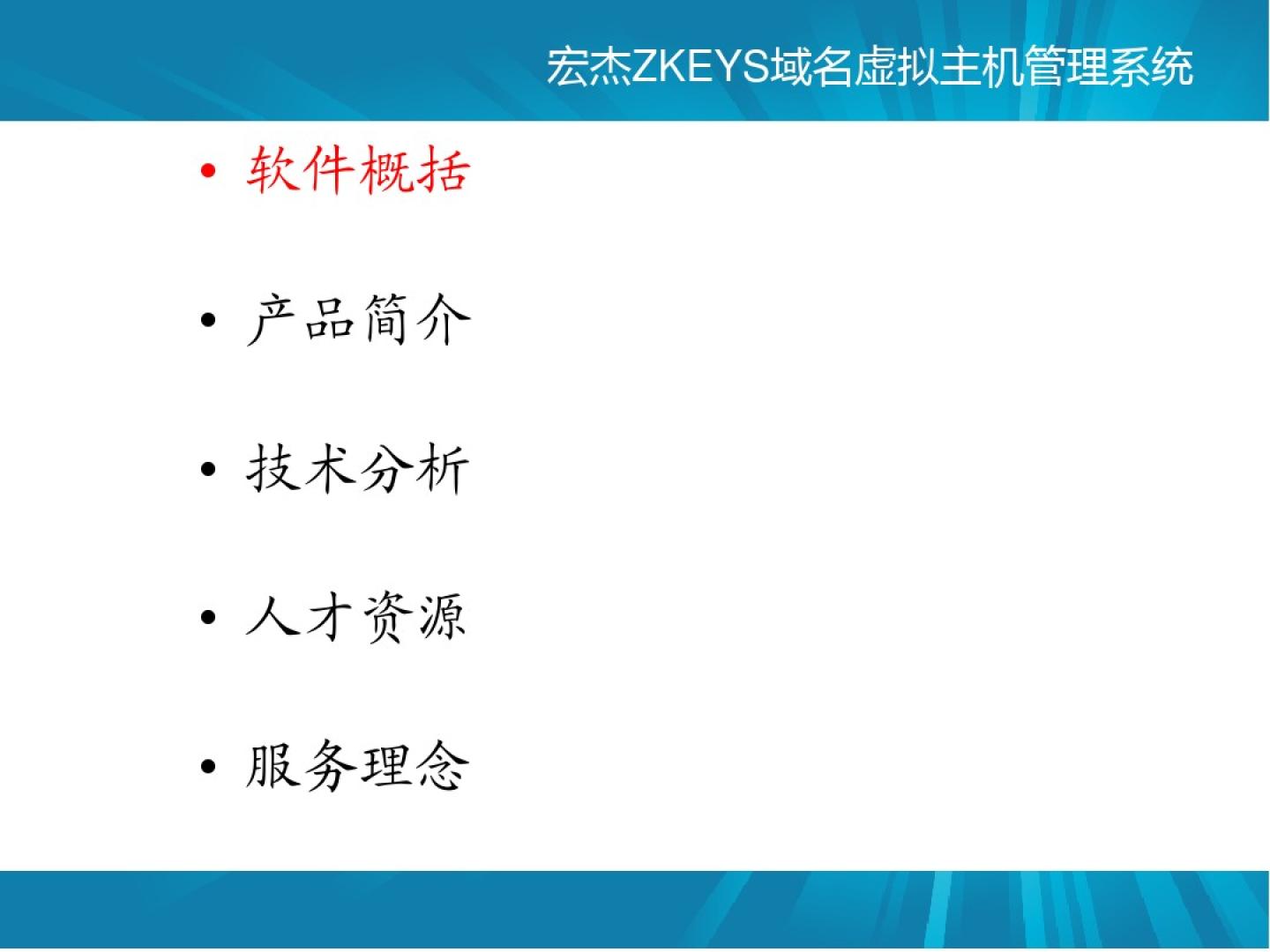 宏杰ZKEYS域名虚拟主机管理系统

• 软件概括

• 产品简介

• 技术分析

• 人才资源

• 服务理念